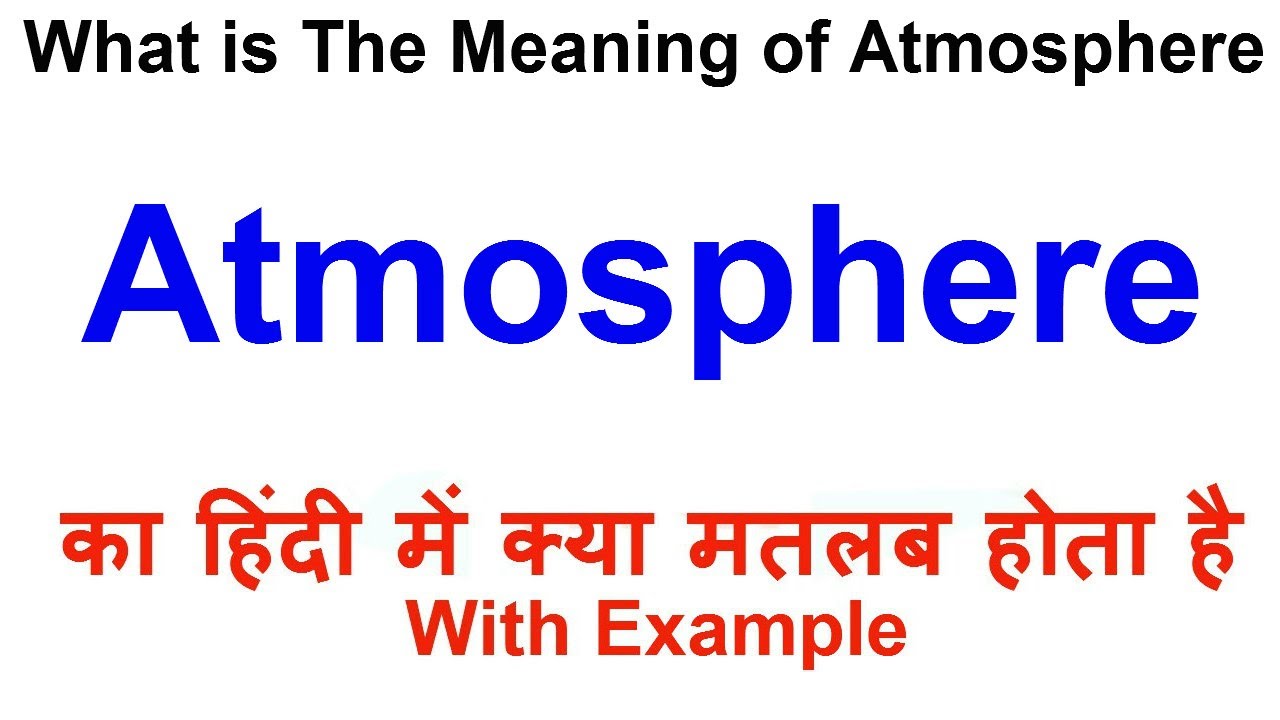 What is The Meaning of Atmosphere

Atmosphere

का हिंदी में क्या मतलब होता है
With Example